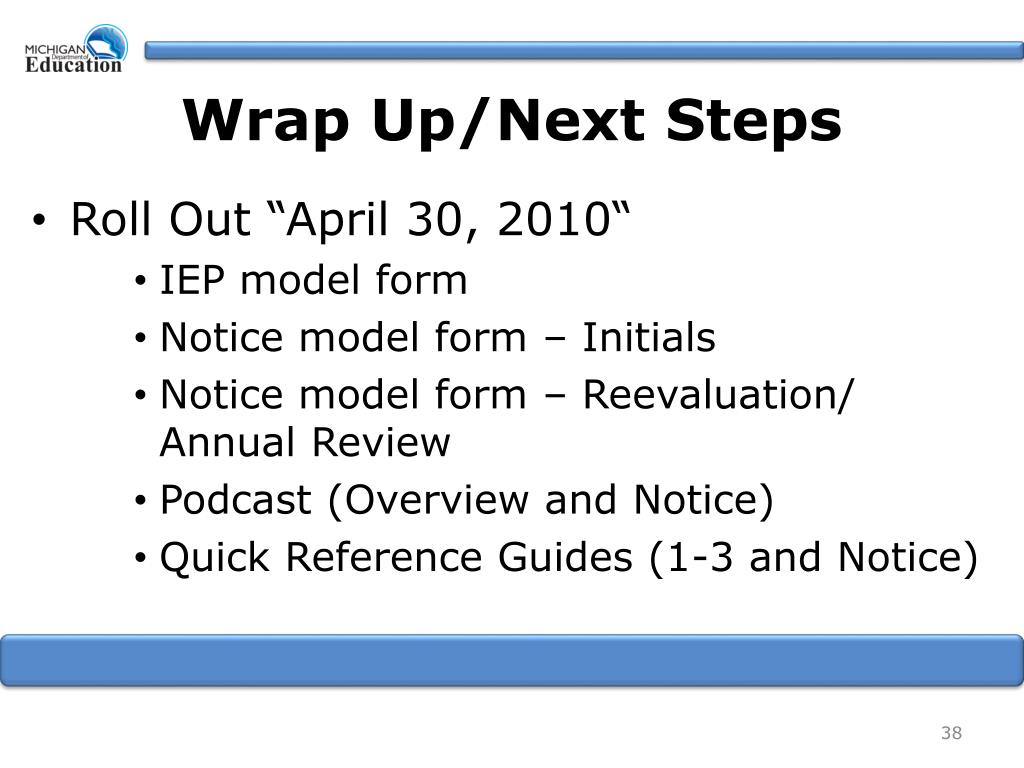 MICHIGAN Department of Education

Wrap Up/Next Steps

• Roll Out “April 30, 2010“
 • IEP model form
 • Notice model form – Initials
 • Notice model form – Reevaluation/ Annual Review
 • Podcast (Overview and Notice)
 • Quick Reference Guides (1-3 and Notice)

38